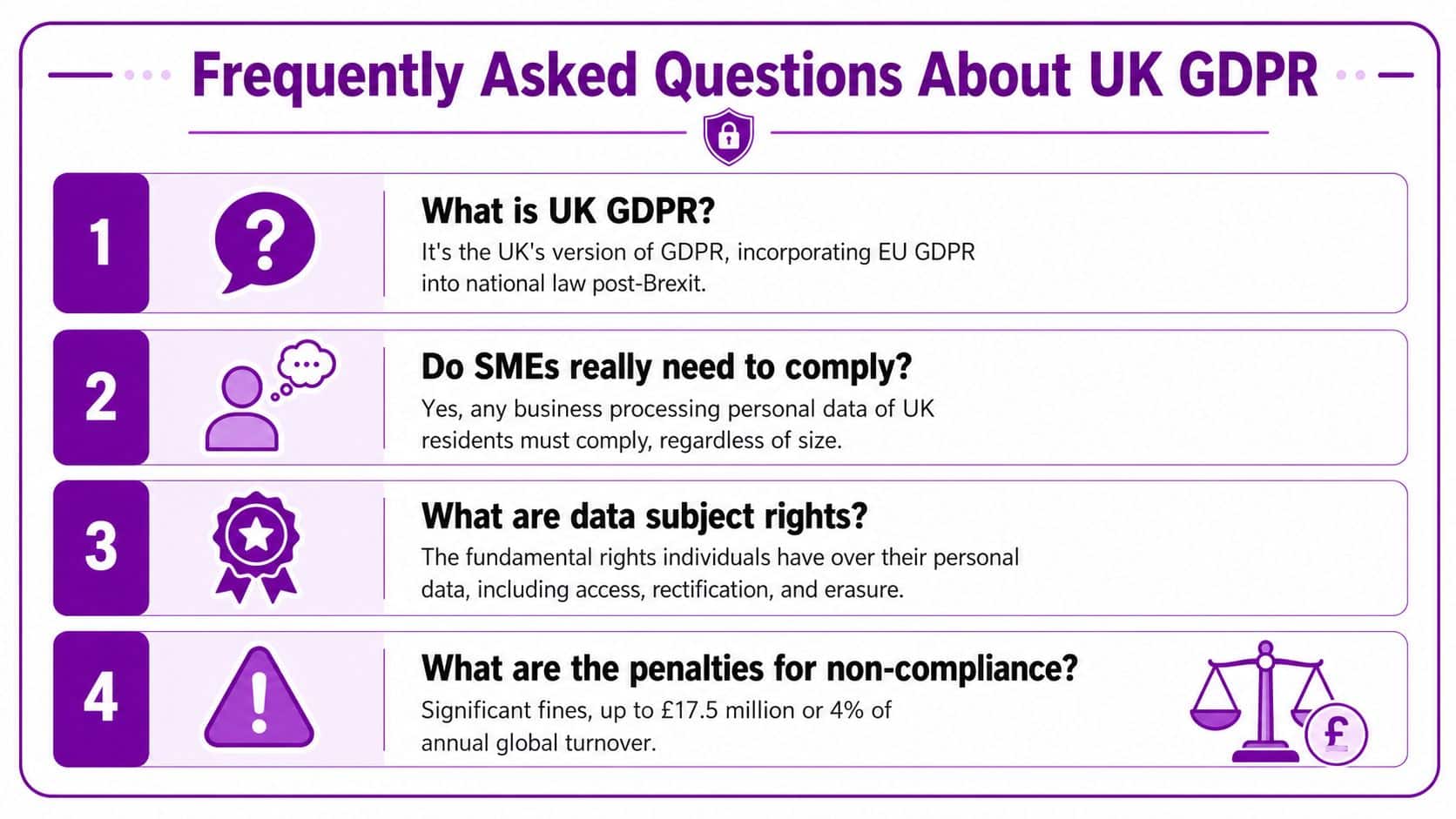 Frequently Asked Questions About UK GDPR

1

What is UK GDPR?

It's the UK's version of GDPR, incorporating EU GDPR into national law post-Brexit.

2

Do SMEs really need to comply?

Yes, any business processing personal data of UK residents must comply, regardless of size.

3

What are data subject rights?

The fundamental rights individuals have over their personal data, including access, rectification, and erasure.

4

What are the penalties for non-compliance?

Significant fines, up to £17.5 million or 4% of annual global turnover.

£